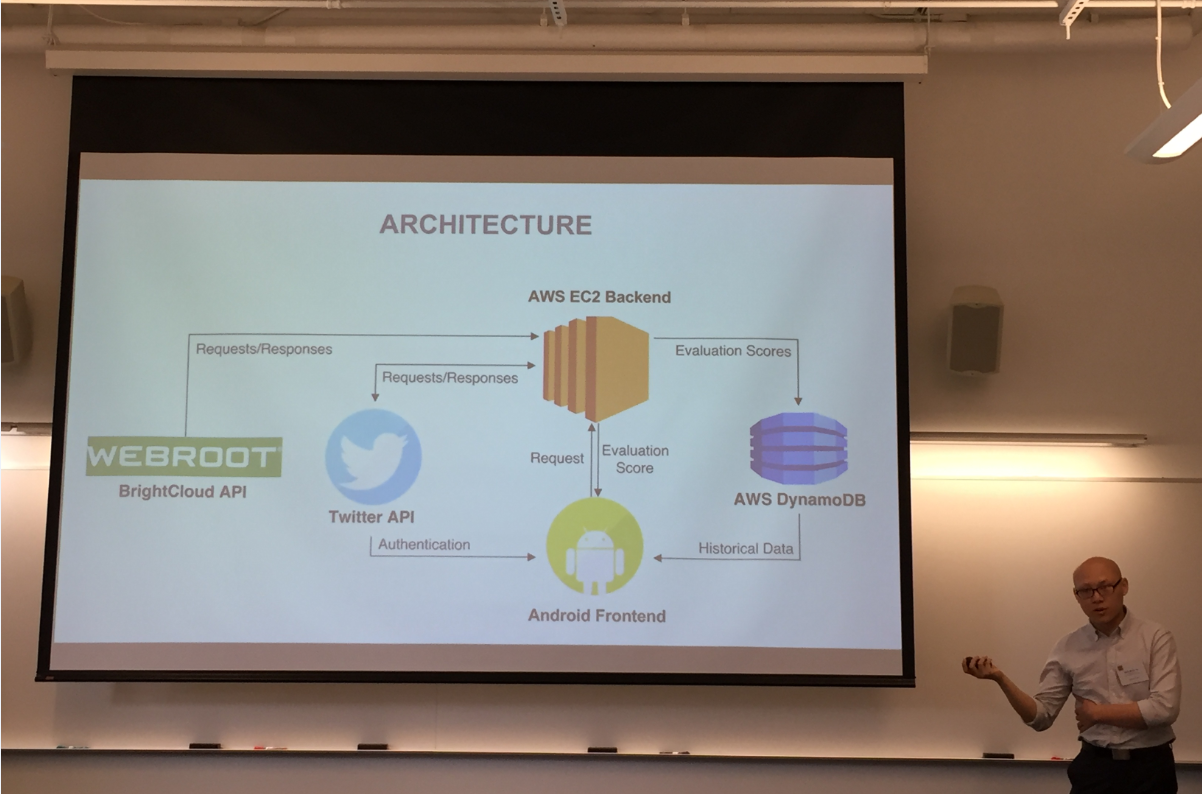 ARCHITECTURE

AWS EC2 Backend

Requests/Responses

Requests/Responses

Evaluation Scores

WEBROOT
BrightCloud API

Twitter API

Request

Evaluation Score

AWS DynamoDB

Authentication

Historical Data

Android Frontend